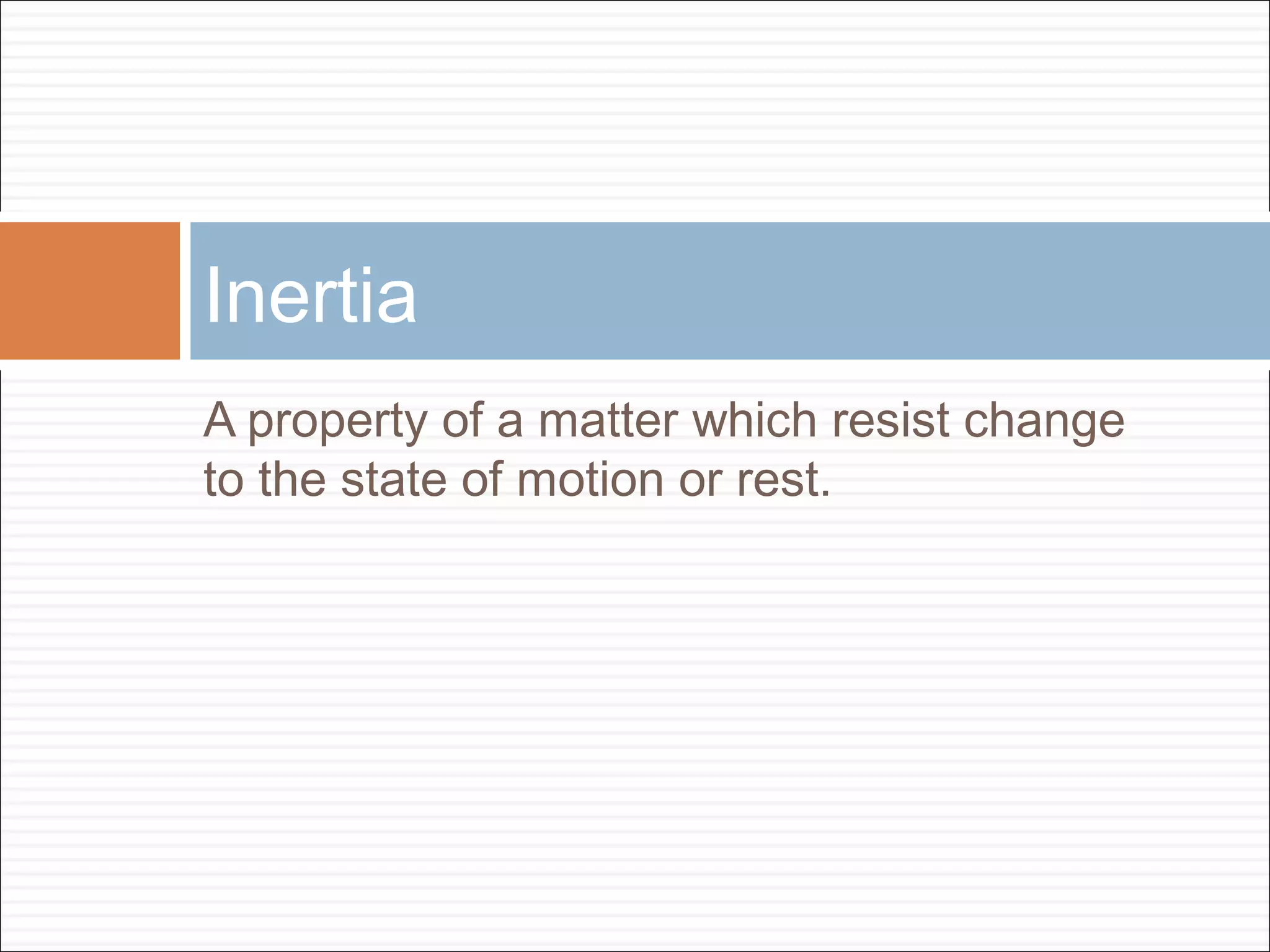 Inertia

A property of a matter which resist change to the state of motion or rest.